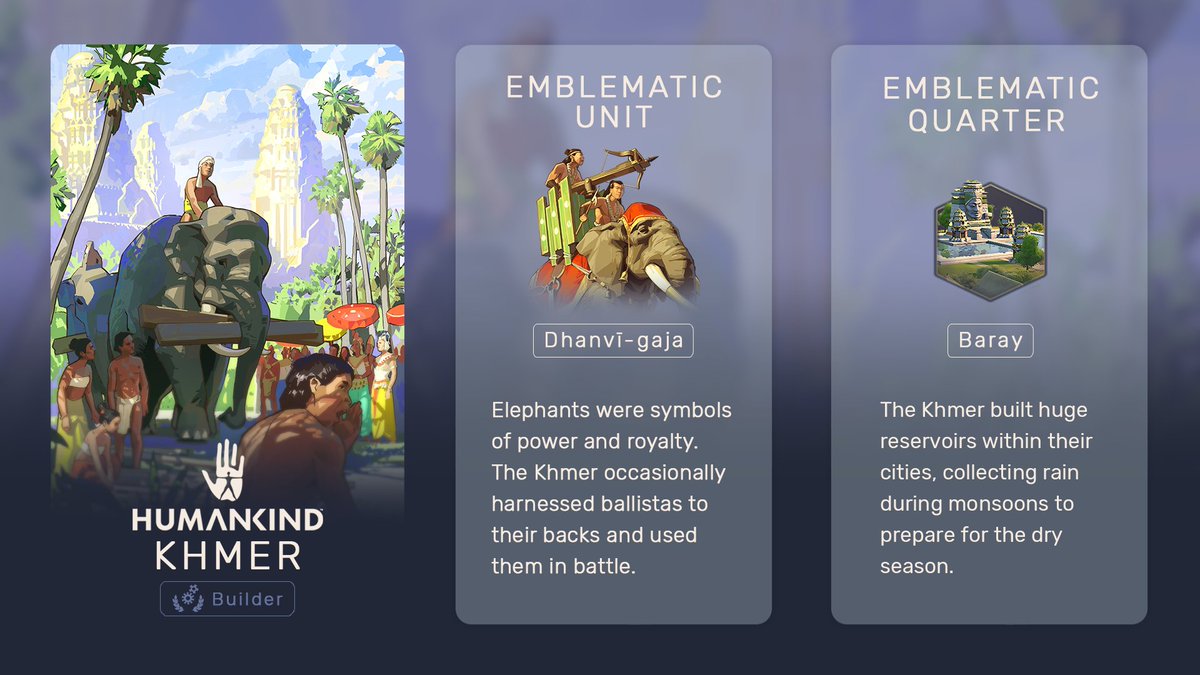 HUMANKIND
KHMER
Builder

EMBLEMATIC UNIT

Dhanvī-gaja

Elephants were symbols of power and royalty. The Khmer occasionally harnessed ballistas to their backs and used them in battle.

EMBLEMATIC QUARTER

Baray

The Khmer built huge reservoirs within their cities, collecting rain during monsoons to prepare for the dry season.